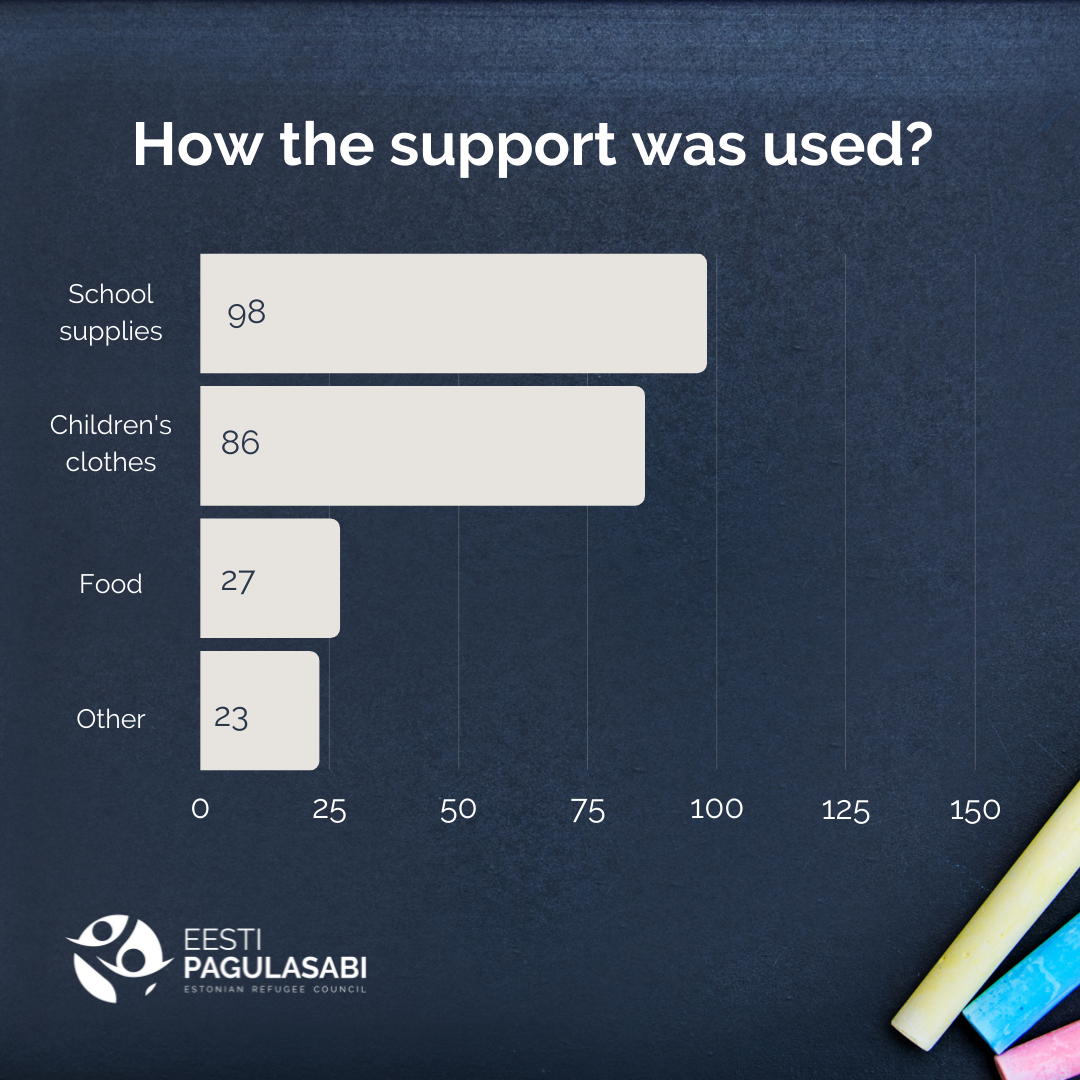 How the support was used?

School supplies 98

Children's clothes 86

Food 27

Other 23

0 25 50 75 100 125 150

EESTI PAGULASABI
ESTONIAN REFUGEE COUNCIL